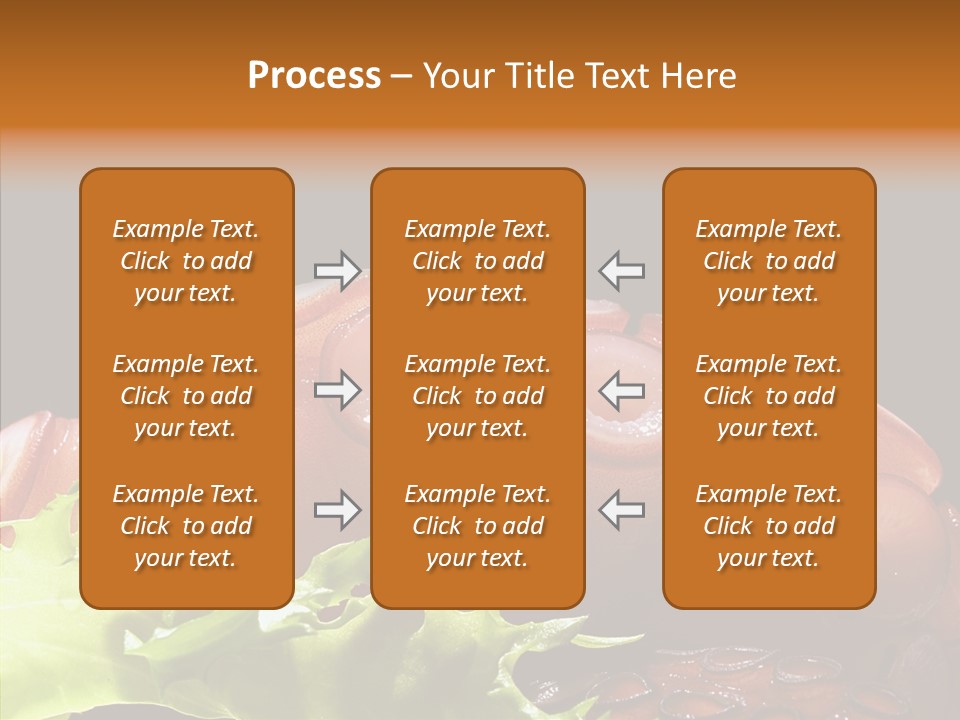 Process – Your Title Text Here

Example Text. Click to add your text.

Example Text. Click to add your text.

Example Text. Click to add your text.

Example Text. Click to add your text.

Example Text. Click to add your text.

Example Text. Click to add your text.

Example Text. Click to add your text.

Example Text. Click to add your text.

Example Text. Click to add your text.